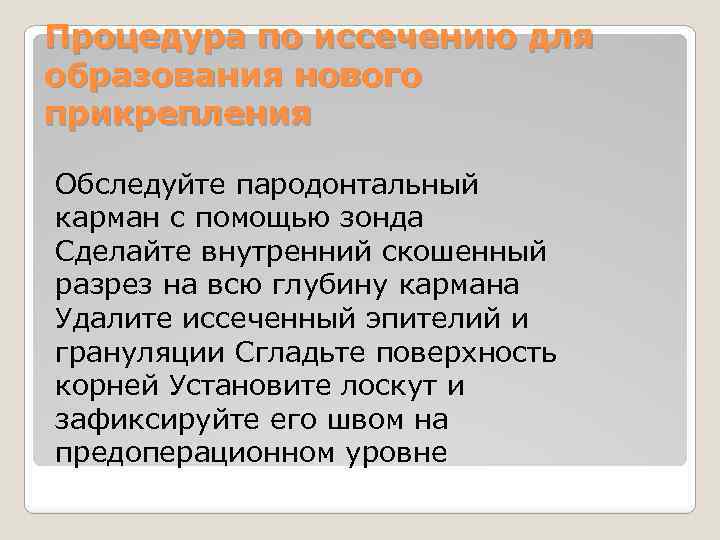 Процедура по иссечению для образования нового прикрепления

Обследуйте пародонтальный карман с помощью зонда Сделайте внутренний скошенный разрез на всю глубину кармана Удалите иссеченный эпителий и грануляции Сгладьте поверхность корней Установите лоскут и зафиксируйте его швом на предоперационном уровне